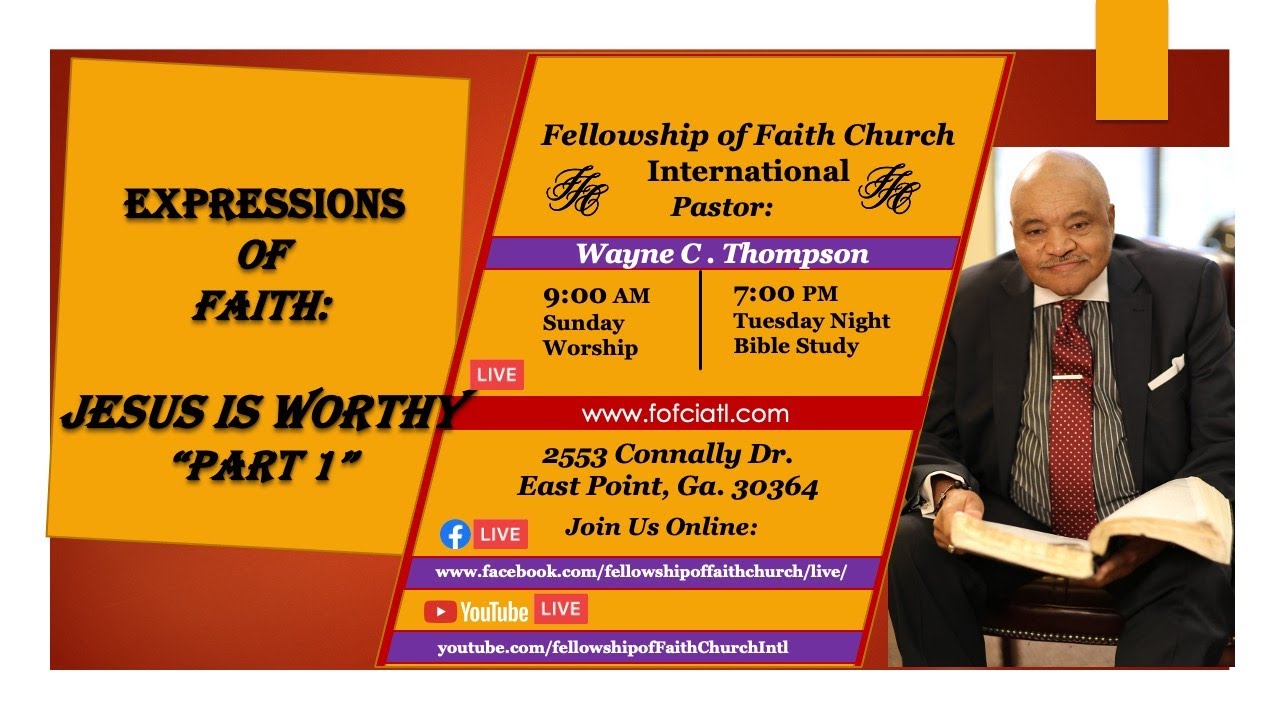 EXPRESSIONS OF FAITH:

JESUS IS WORTHY "PART 1"

Fellowship of Faith Church International

FFC Pastor: FFC

Wayne C . Thompson

9:00 AM Sunday Worship

7:00 PM Tuesday Night Bible Study

LIVE

www.fofciatl.com

2553 Connally Dr. East Point, Ga. 30364

LIVE

Join Us Online:

www.facebook.com/fellowshipoffaithchurch/live/

YouTube LIVE

youtube.com/fellowshipofFaithChurchIntl